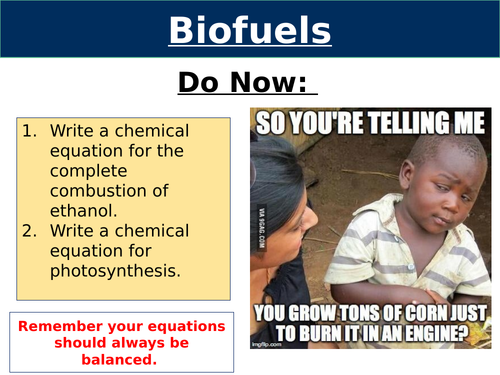 Biofuels

Do Now:

1. Write a chemical equation for the complete combustion of ethanol.
2. Write a chemical equation for photosynthesis.

Remember your equations should always be balanced.

SO YOU'RE TELLING ME

VIA 9GAG.COM

YOU GROW TONS OF CORN JUST TO BURN IT IN AN ENGINE?

imgflip.com